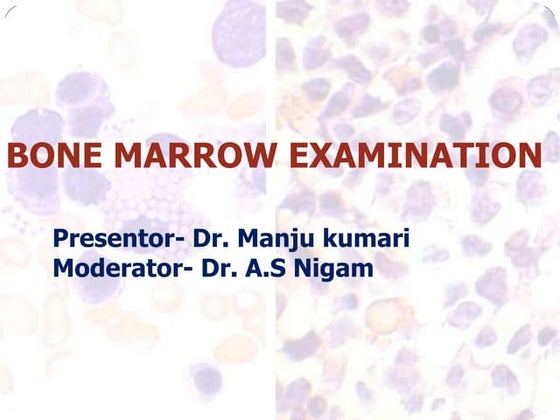 BONE MARROW EXAMINATION

Presentor- Dr. Manju kumari
Moderator- Dr. A.S Nigam